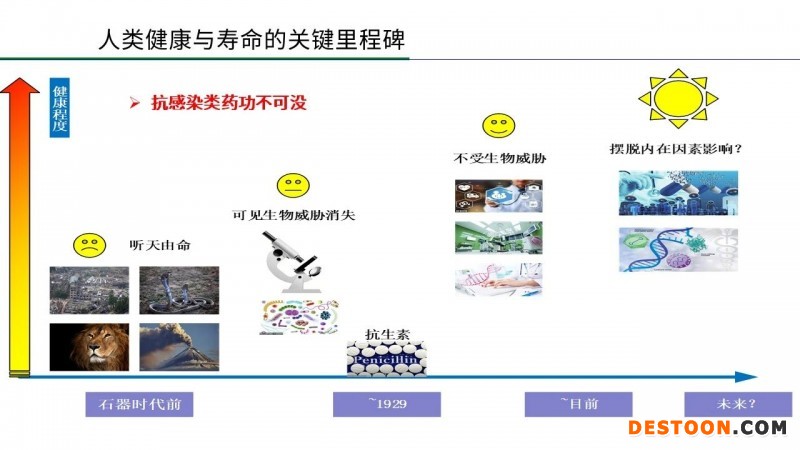 人类健康与寿命的关键里程碑

健康程度

➢ 抗感染类药功不可没

听天由命

可见生物威胁消失

抗生素

Penicillin

不受生物威胁

摆脱内在因素影响？

石器时代前

~1929

~目前

未来？

DESTOON.COM